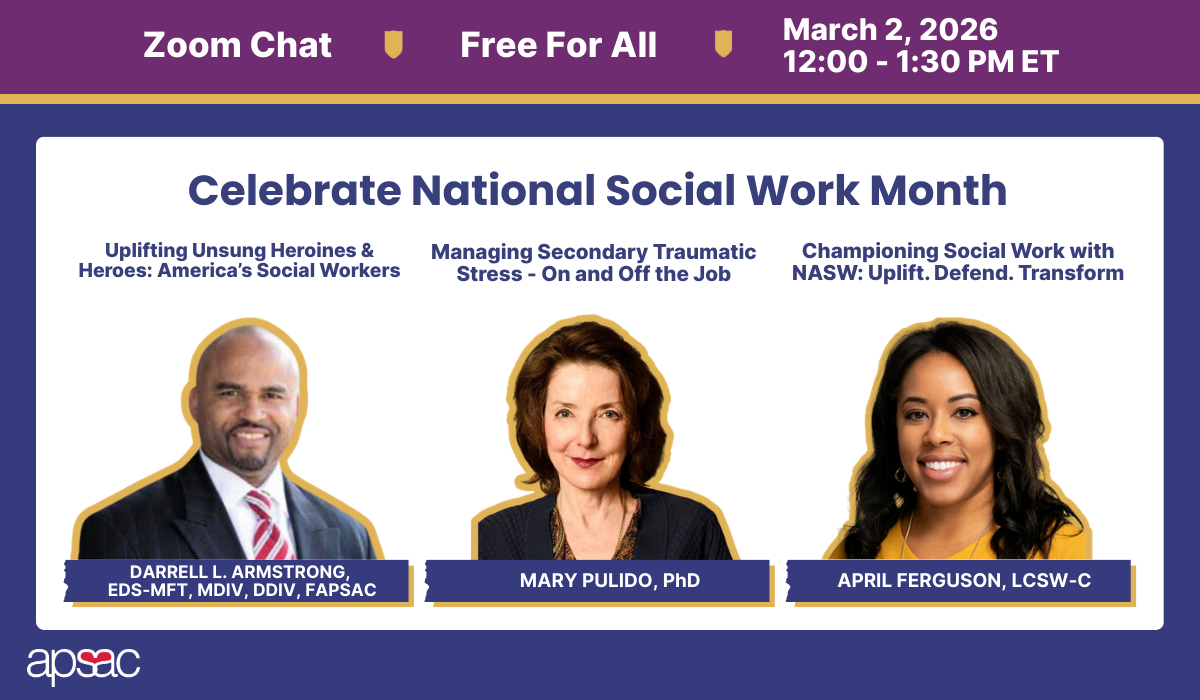 Zoom Chat Free For All March 2, 2026 12:00 - 1:30 PM ET

Celebrate National Social Work Month

Uplifting Unsung Heroines & Heroes: America's Social Workers

DARRELL L. ARMSTRONG, EDS-MFT, MDIV, DDIV, FAPSAC

Managing Secondary Traumatic Stress - On and Off the Job

MARY PULIDO, PhD

Championing Social Work with NASW: Uplift. Defend. Transform

APRIL FERGUSON, LCSW-C

apsac